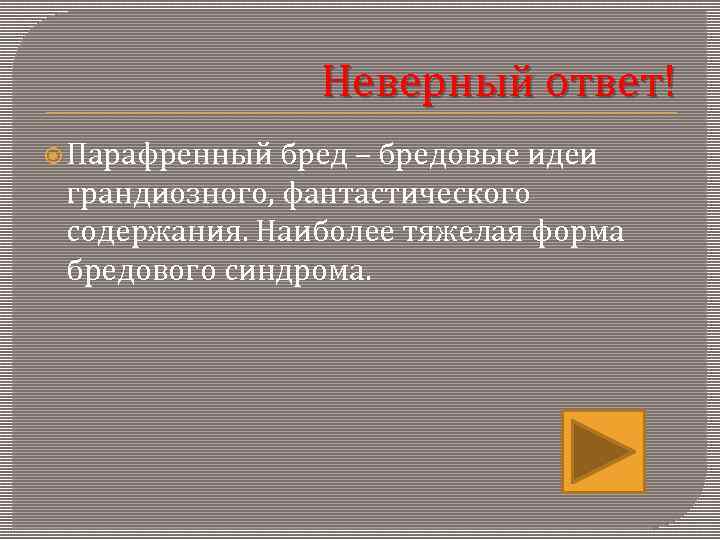 Неверный ответ!

Парафренный бред – бредовые идеи грандиозного, фантастического содержания. Наиболее тяжелая форма бредового синдрома.